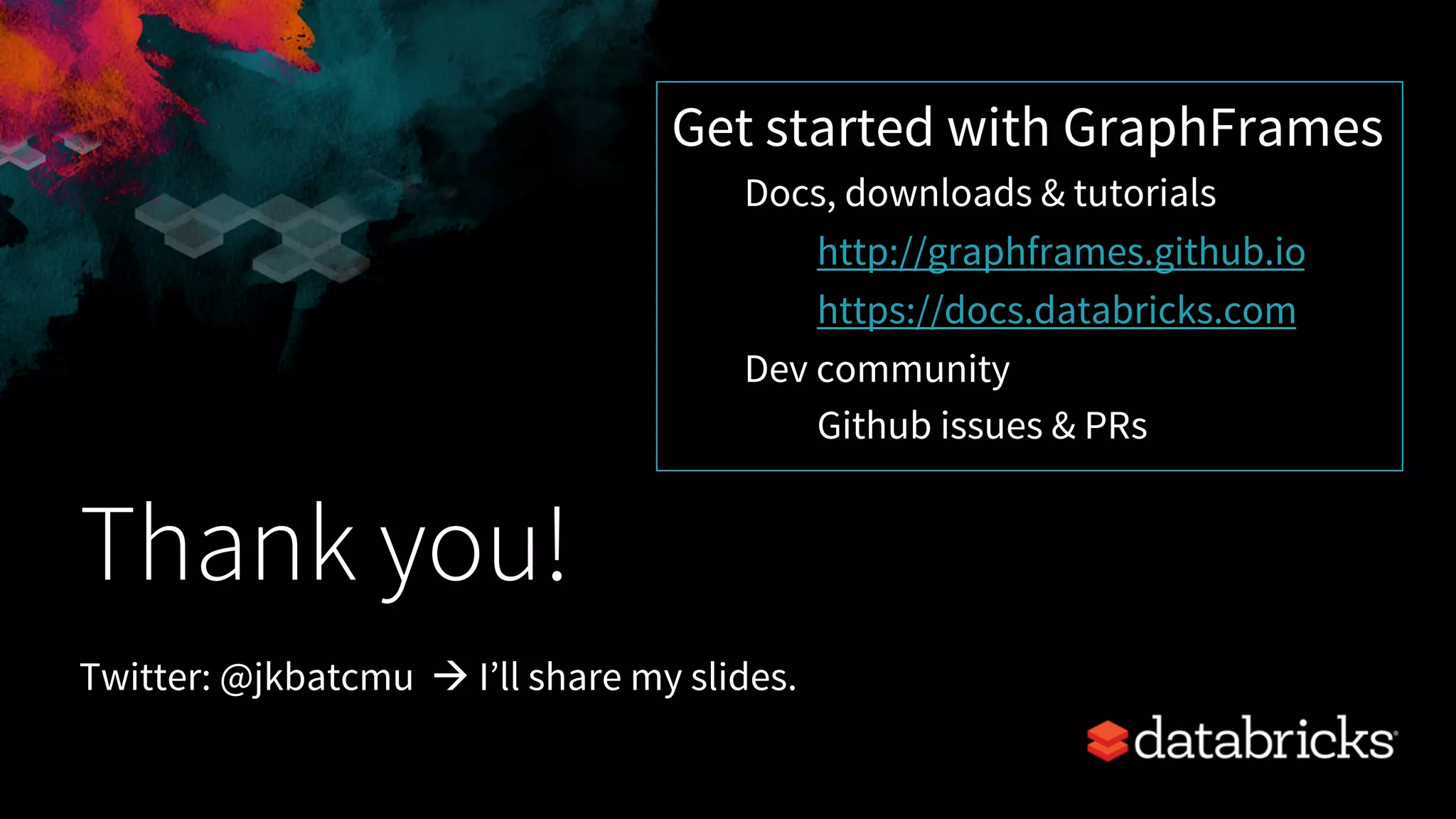 Get started with GraphFrames

Docs, downloads & tutorials

http://graphframes.github.io

https://docs.databricks.com

Dev community

Github issues & PRs

Thank you!

Twitter: @jkbatcmu → I'll share my slides.

databricks